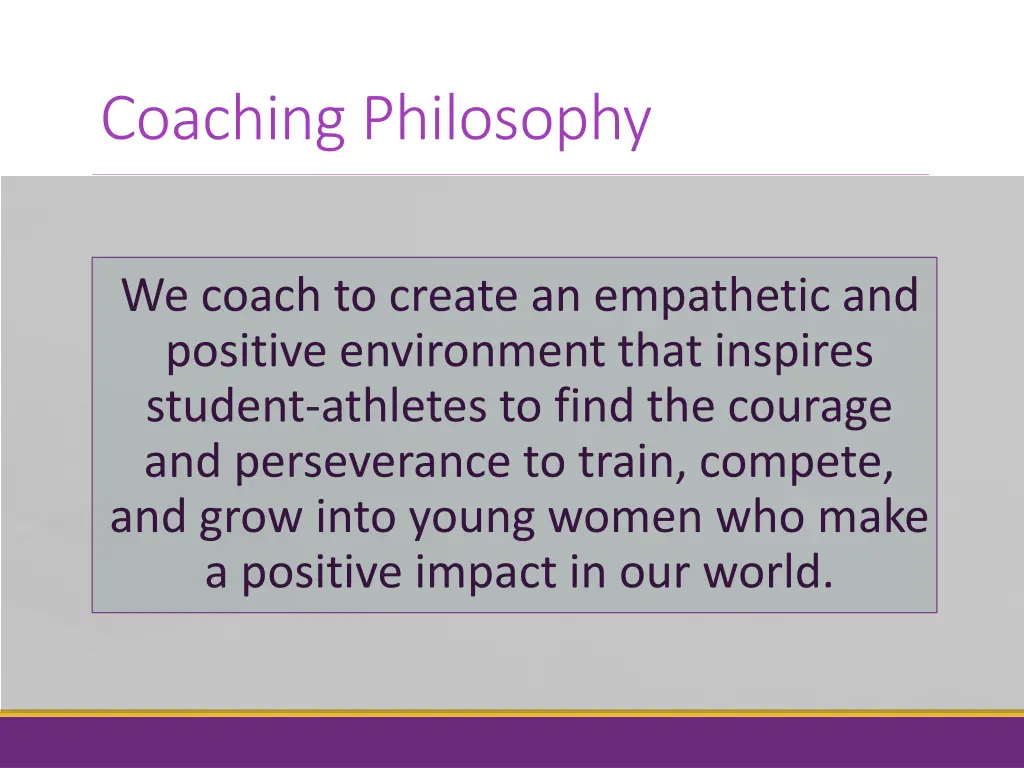 Coaching Philosophy

We coach to create an empathetic and positive environment that inspires student-athletes to find the courage and perseverance to train, compete, and grow into young women who make a positive impact in our world.